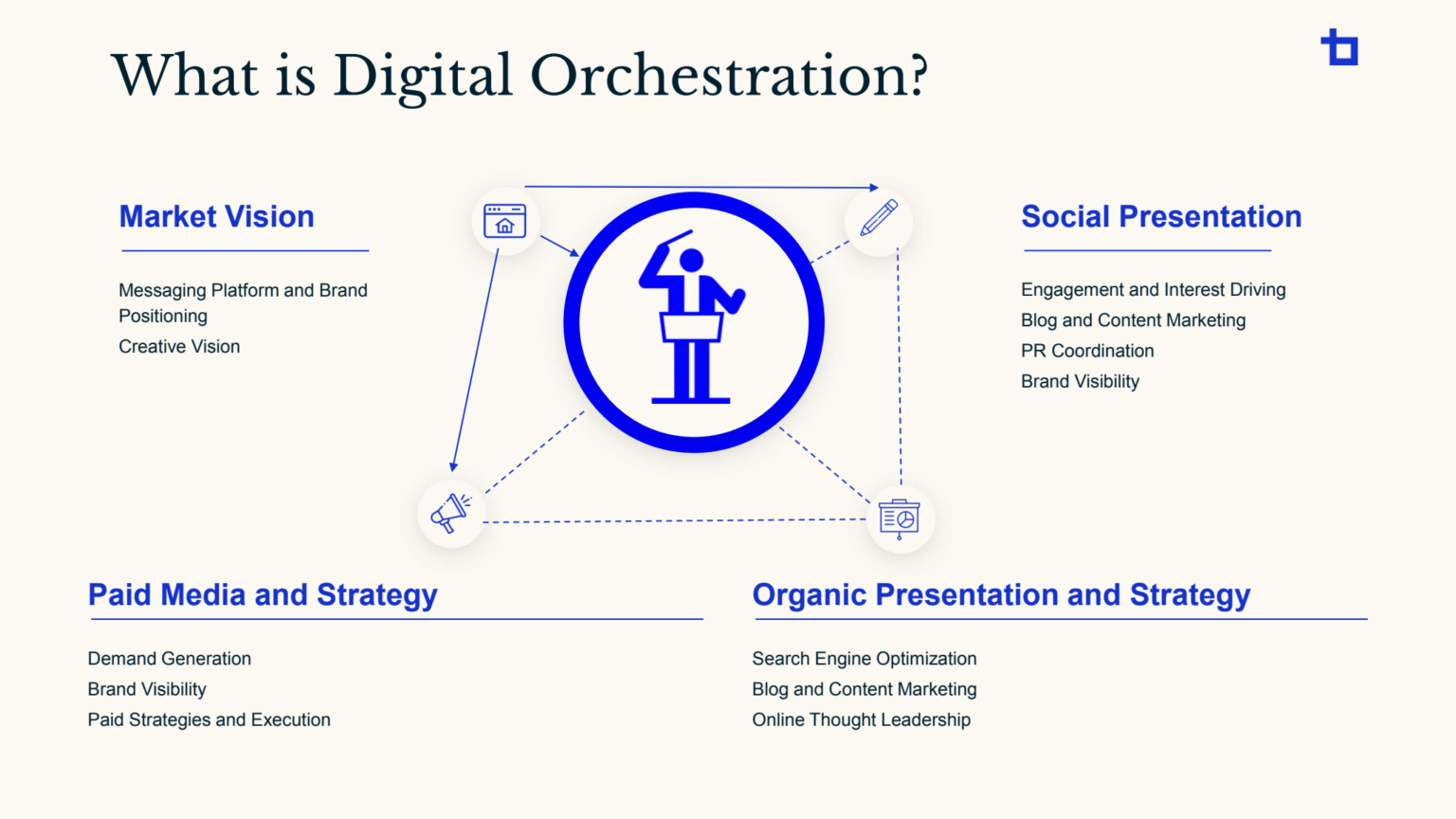 What is Digital Orchestration?

Market Vision

Messaging Platform and Brand Positioning

Creative Vision

Social Presentation

Engagement and Interest Driving

Blog and Content Marketing

PR Coordination

Brand Visibility

Paid Media and Strategy

Demand Generation

Brand Visibility

Paid Strategies and Execution

Organic Presentation and Strategy

Search Engine Optimization

Blog and Content Marketing

Online Thought Leadership